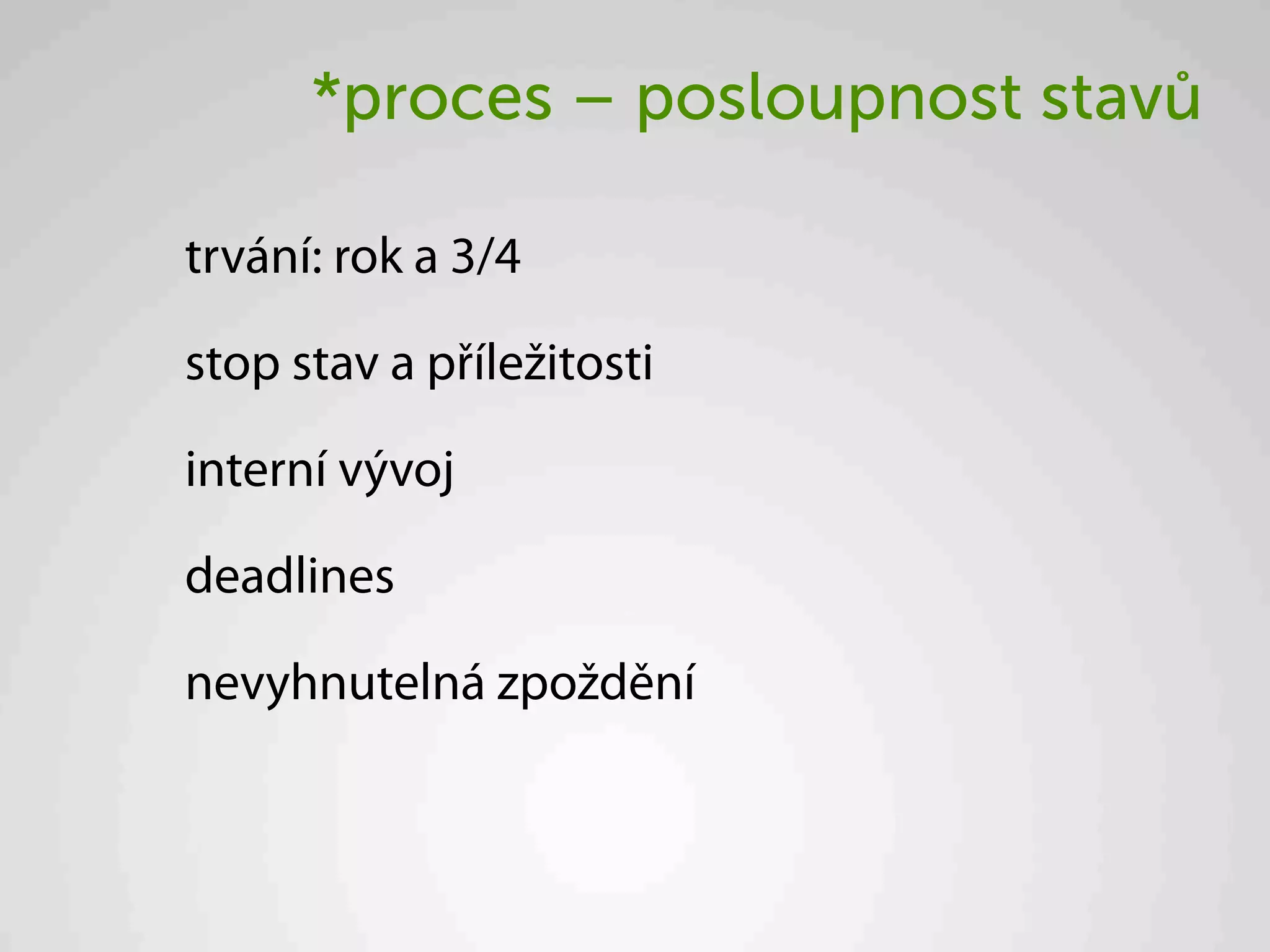 *proces – posloupnost stavů

trvání: rok a 3/4

stop stav a příležitosti

interní vývoj

deadlines

nevyhnutelná zpoždění